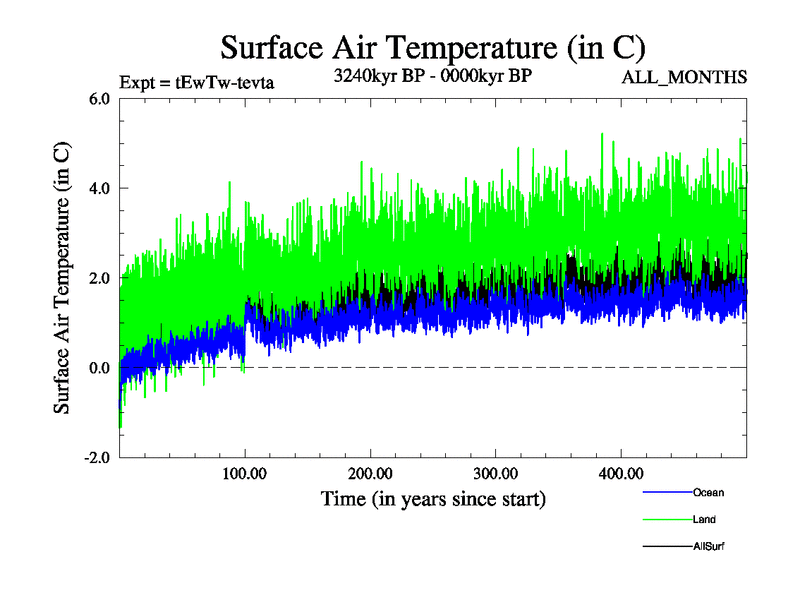 Surface Air Temperature (in C)

Expt = tEwTw-tevta

3240kyr BP - 0000kyr BP

ALL_MONTHS

Surface Air Temperature (in C)

6.0

4.0

2.0

0.0

-2.0

100.00

200.00

300.00

400.00

Time (in years since start)

Ocean

Land

AllSurf